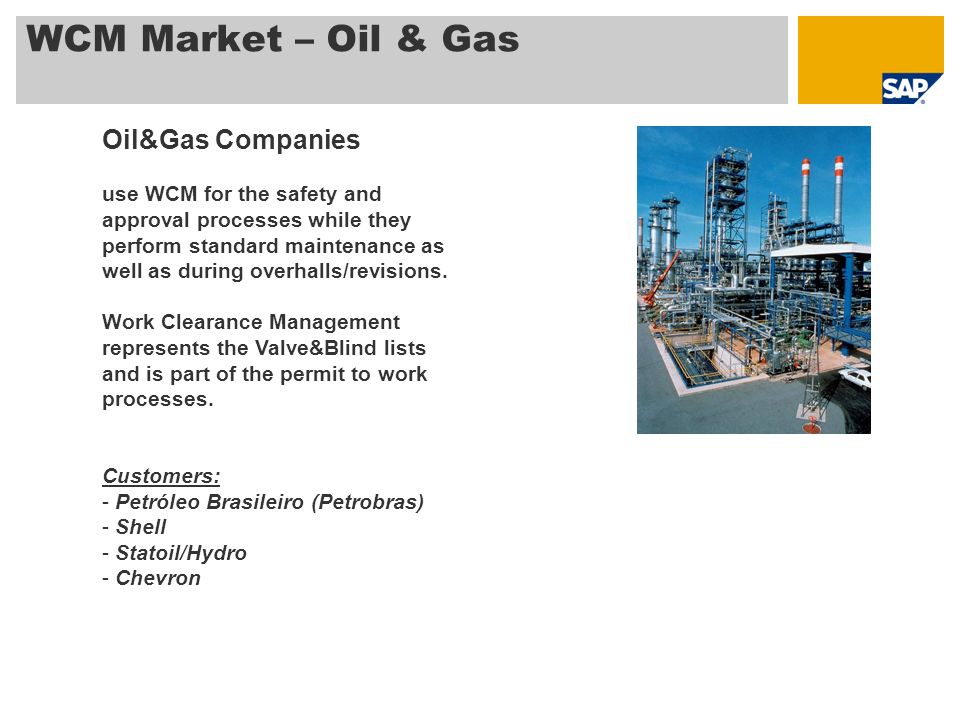 WCM Market – Oil & Gas

SAP

Oil&Gas Companies

use WCM for the safety and approval processes while they perform standard maintenance as well as during overhalls/revisions.

Work Clearance Management represents the Valve&Blind lists and is part of the permit to work processes.

Customers:
- Petróleo Brasileiro (Petrobras)
- Shell
- Statoil/Hydro
- Chevron